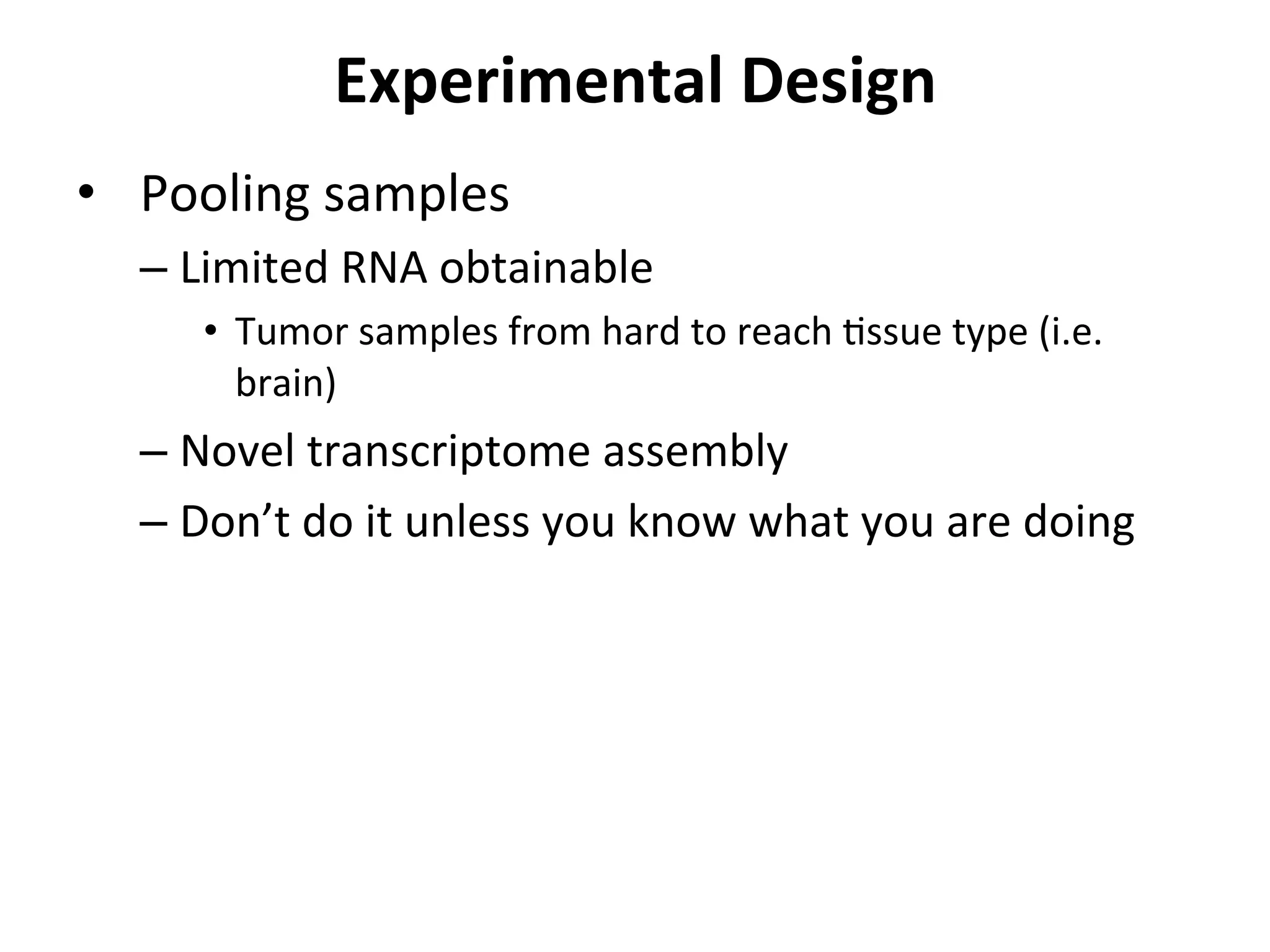 Experimental Design

• Pooling samples

– Limited RNA obtainable

• Tumor samples from hard to reach tissue type (i.e. brain)

– Novel transcriptome assembly

– Don’t do it unless you know what you are doing